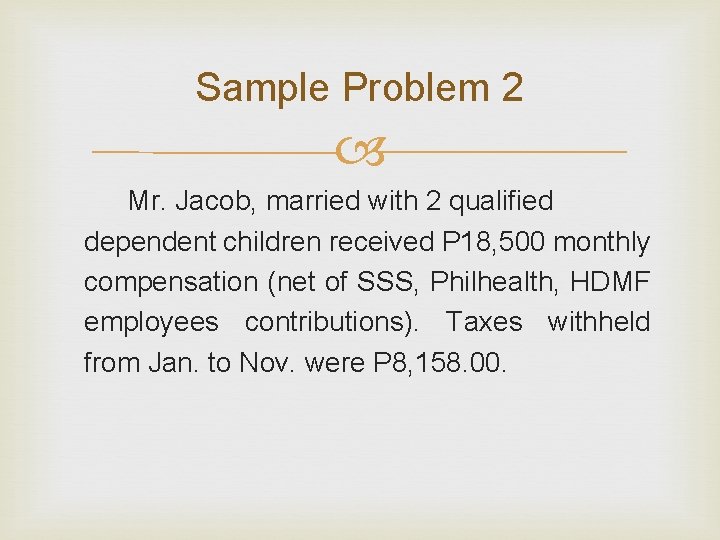 Sample Problem 2

Mr. Jacob, married with 2 qualified dependent children received P18,500 monthly compensation (net of SSS, Philhealth, HDMF employees contributions). Taxes withheld from Jan. to Nov. were P8,158.00.